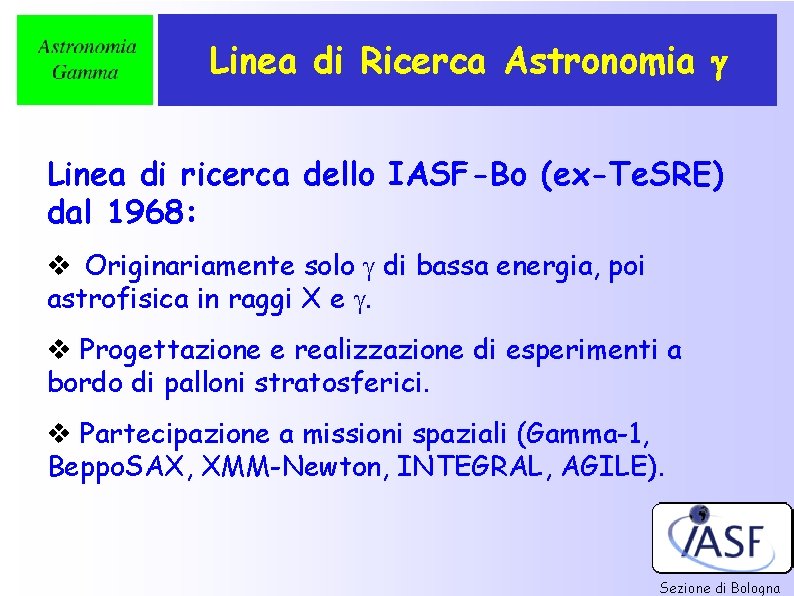 Astronomia Gamma

Linea di Ricerca Astronomia $\gamma$

Linea di ricerca dello IASF-Bo (ex-TeSRE) dal 1968:

❖ Originariamente solo $\gamma$ di bassa energia, poi astrofisica in raggi X e $\gamma$.

❖ Progettazione e realizzazione di esperimenti a bordo di palloni stratosferici.

❖ Partecipazione a missioni spaziali (Gamma-1, BeppoSAX, XMM-Newton, INTEGRAL, AGILE).

IASF

Sezione di Bologna